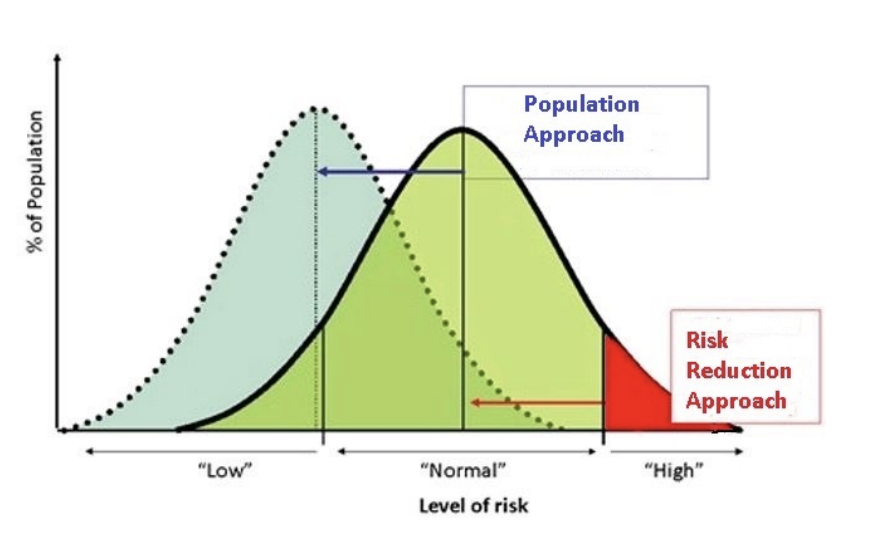 % of Population

Population Approach

Risk Reduction Approach

"Low"

"Normal"

"High"

Level of risk